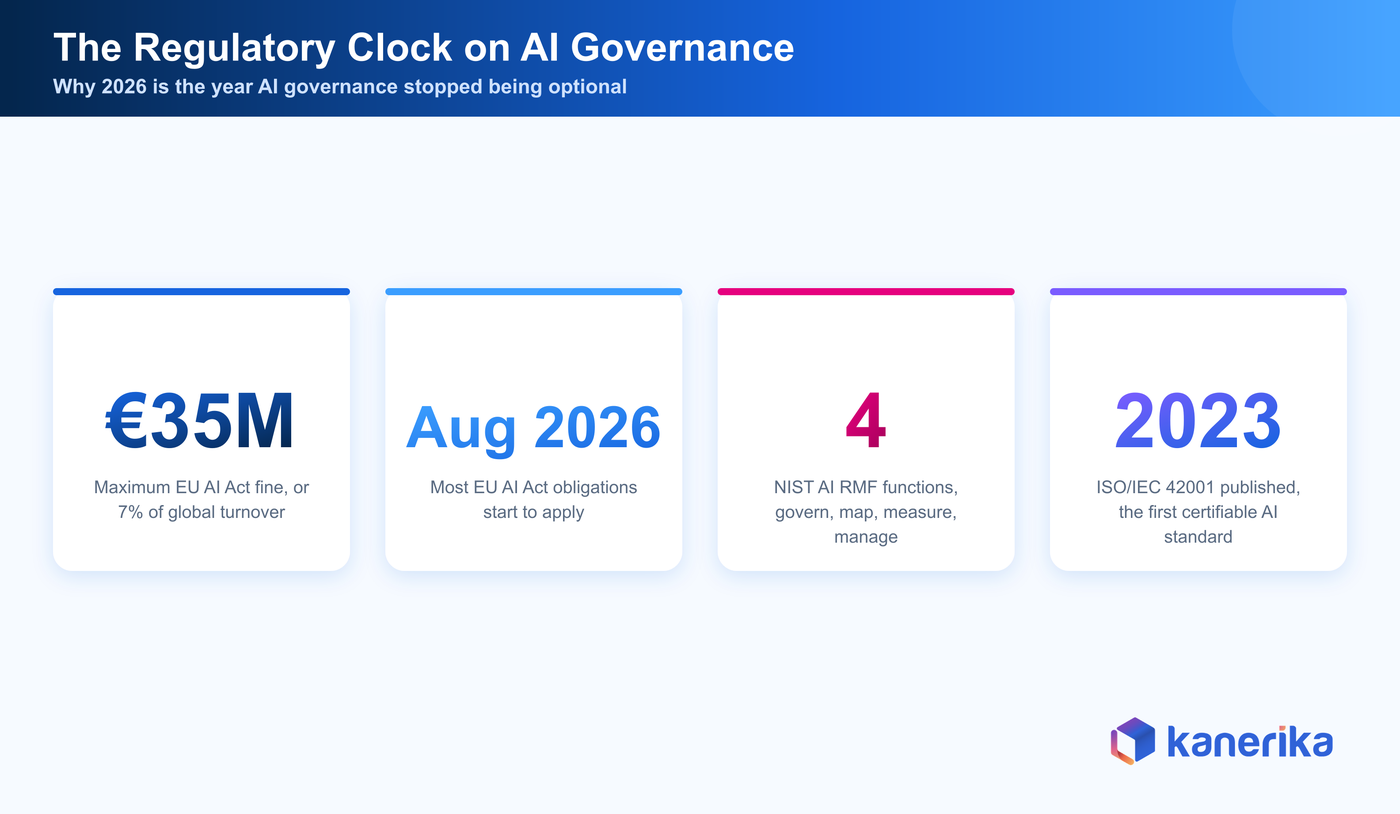 The Regulatory Clock on AI Governance
Why 2026 is the year AI governance stopped being optional

€35M
Maximum EU AI Act fine, or 7% of global turnover

Aug 2026
Most EU AI Act obligations start to apply

4
NIST AI RMF functions, govern, map, measure, manage

2023
ISO/IEC 42001 published, the first certifiable AI standard

kanerika